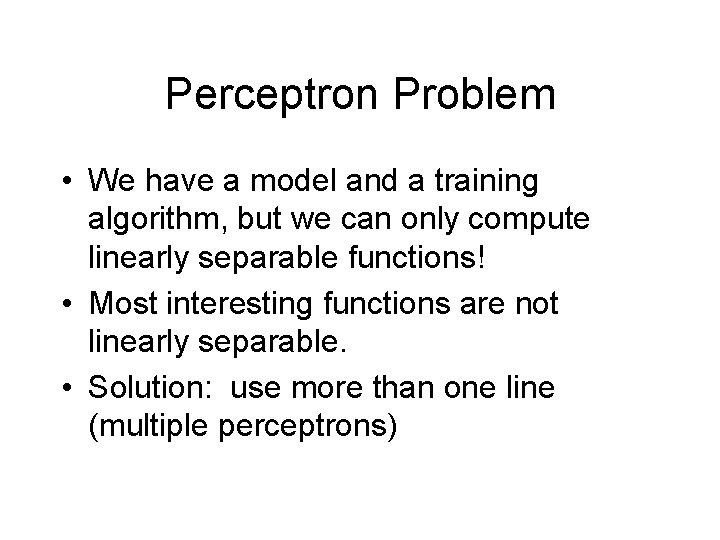 Perceptron Problem

• We have a model and a training algorithm, but we can only compute linearly separable functions!

• Most interesting functions are not linearly separable.

• Solution: use more than one line (multiple perceptrons)